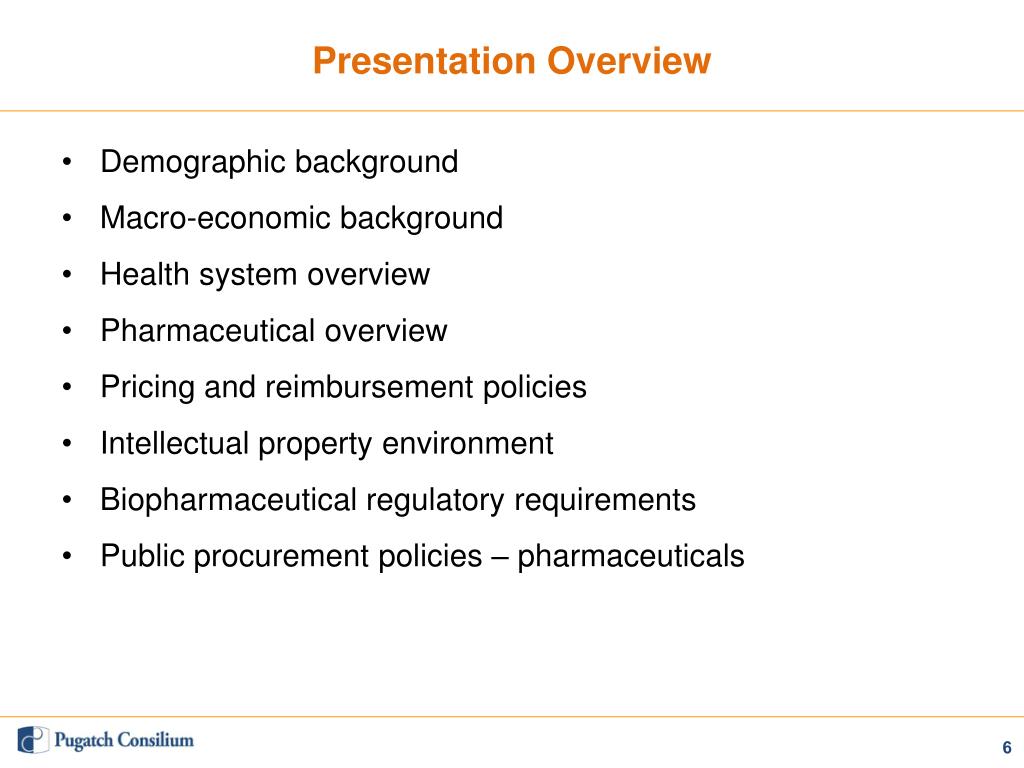 Presentation Overview

• Demographic background
• Macro-economic background
• Health system overview
• Pharmaceutical overview
• Pricing and reimbursement policies
• Intellectual property environment
• Biopharmaceutical regulatory requirements
• Public procurement policies – pharmaceuticals

Pugatch Consilium

6